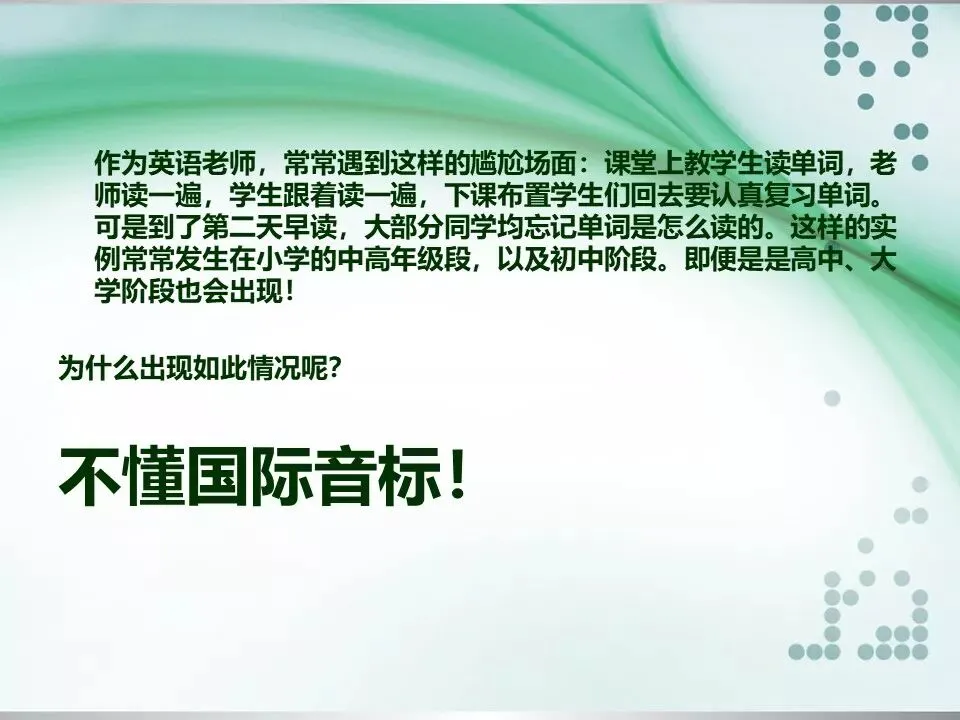 作为英语老师，常常遇到这样的尴尬场面：课堂上教学生读单词，老师读一遍，学生跟着读一遍，下课布置学生们回去要认真复习单词。可是到了第二天早读，大部分同学均忘记单词是怎么读的。这样的实例常常发生在小学的中高年级段，以及初中阶段。即便是是高中、大学阶段也会出现！

为什么出现如此情况呢?

不懂国际音标！